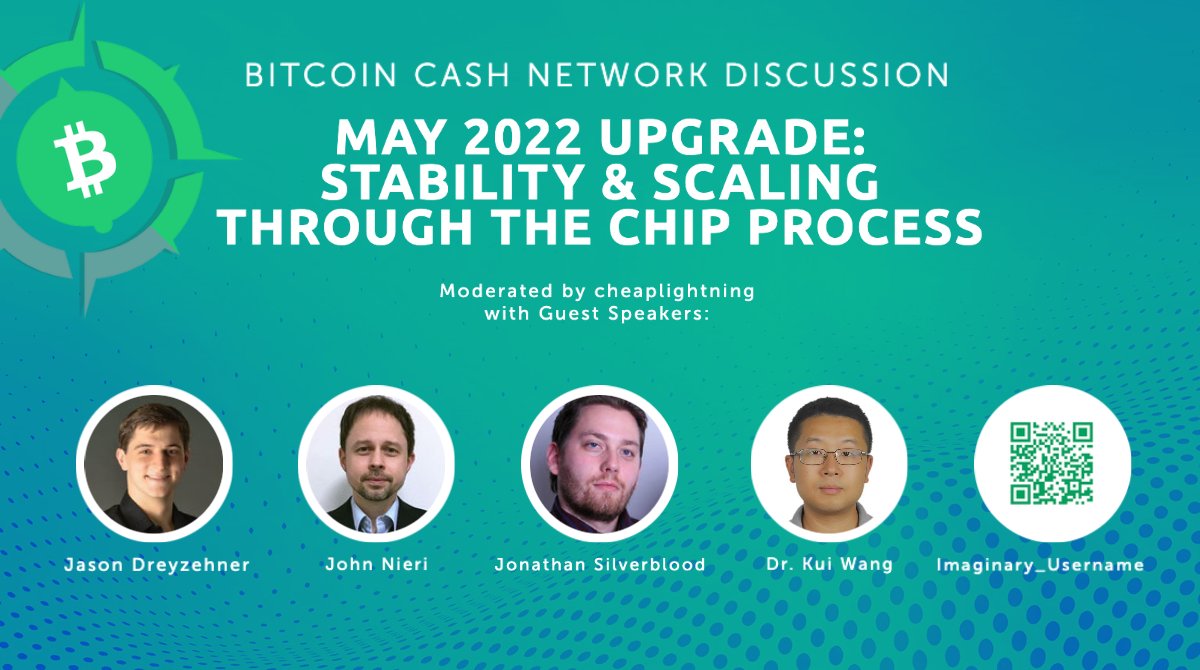 BITCOIN CASH NETWORK DISCUSSION

MAY 2022 UPGRADE: STABILITY & SCALING THROUGH THE CHIP PROCESS

Moderated by cheaplightning with Guest Speakers:

Jason Dreyzehner

John Nieri

Jonathan Silverblood

Dr. Kui Wang

Imaginary_Username